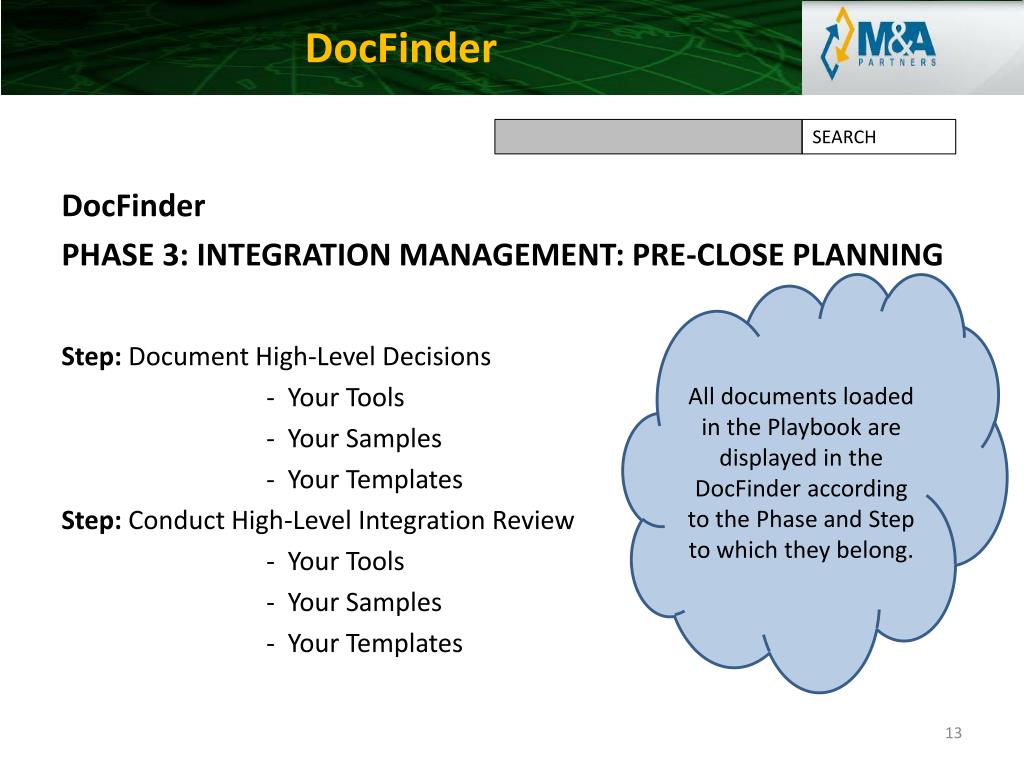 DocFinder

M&A PARTNERS

SEARCH

DocFinder

PHASE 3: INTEGRATION MANAGEMENT: PRE-CLOSE PLANNING

Step: Document High-Level Decisions
- Your Tools
- Your Samples
- Your Templates

Step: Conduct High-Level Integration Review
- Your Tools
- Your Samples
- Your Templates

All documents loaded in the Playbook are displayed in the DocFinder according to the Phase and Step to which they belong.

13